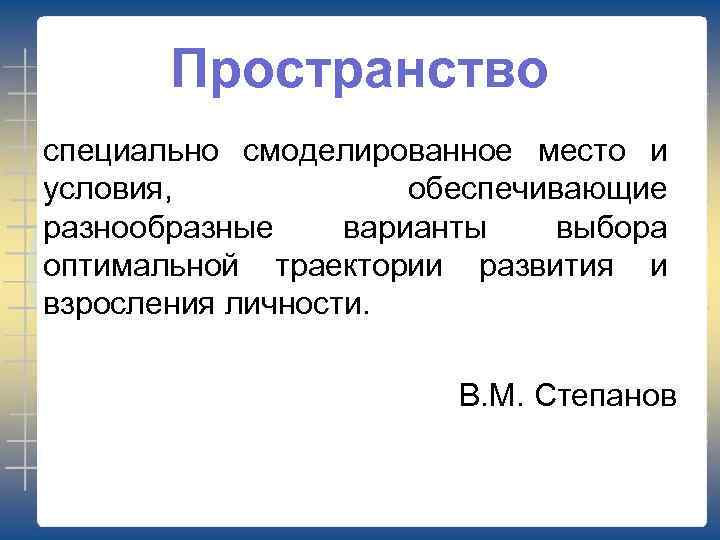 Пространство

специально смоделированное место и условия, обеспечивающие разнообразные варианты выбора оптимальной траектории развития и взросления личности.

В.М. Степанов